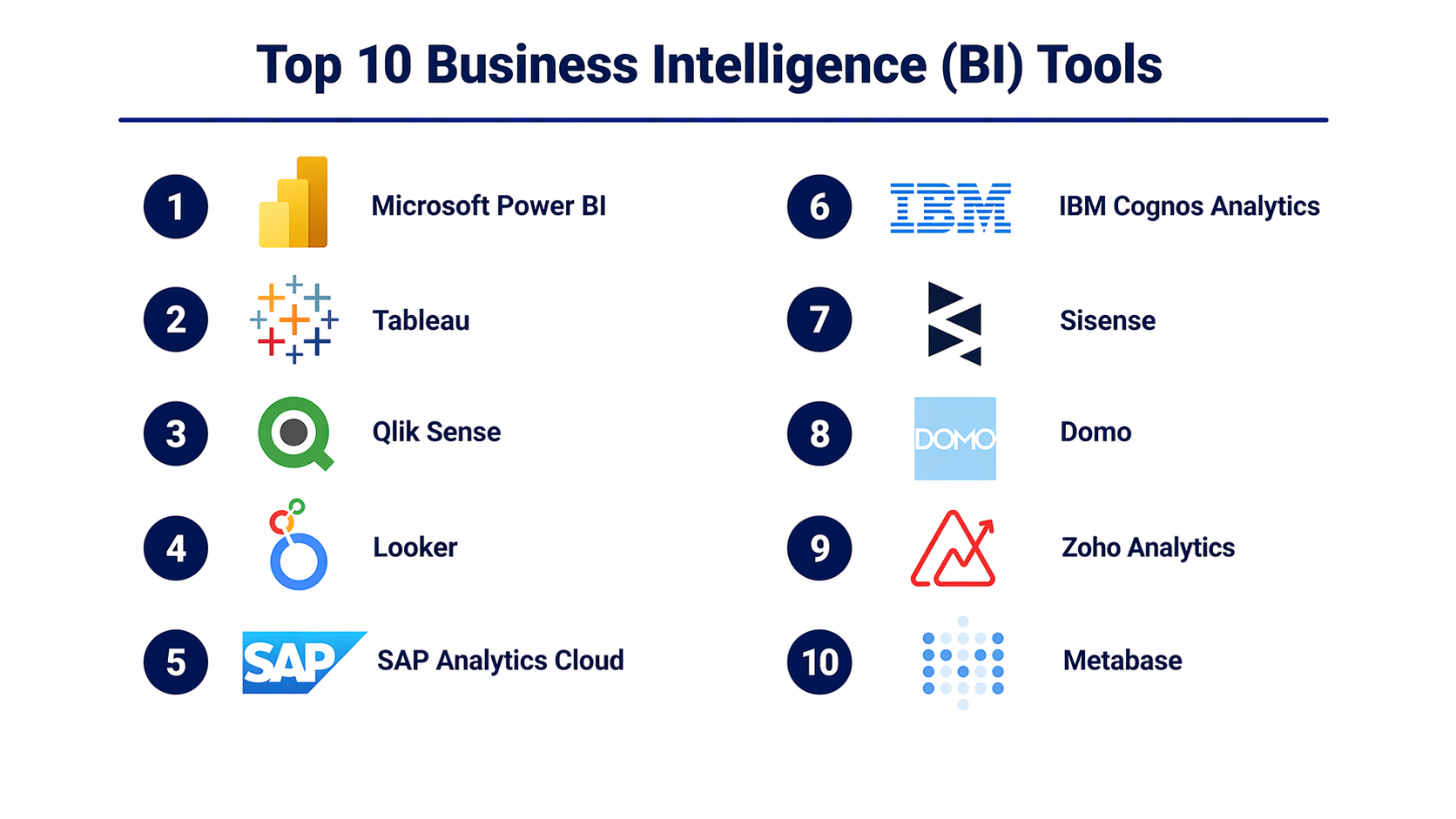 Top 10 Business Intelligence (BI) Tools

1 Microsoft Power BI

2 Tableau

3 Qlik Sense

4 Looker

5 SAP SAP Analytics Cloud

6 IBM IBM Cognos Analytics

7 Sisense

8 DOMO Domo

9 Zoho Analytics

10 Metabase